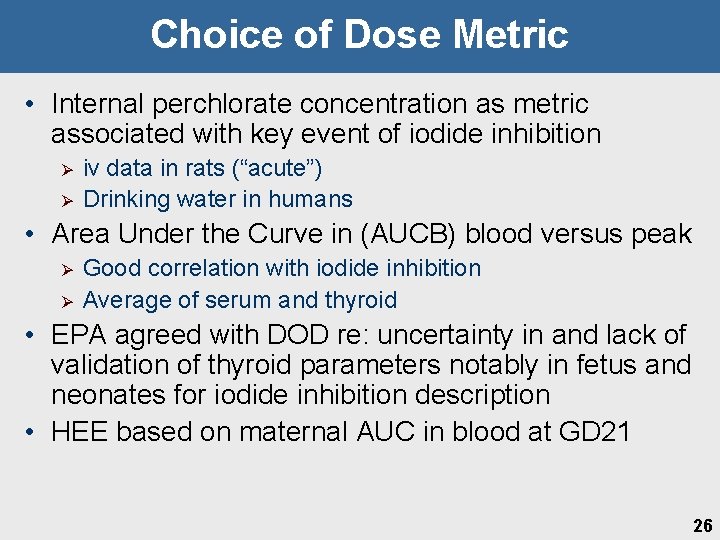 Choice of Dose Metric

• Internal perchlorate concentration as metric associated with key event of iodide inhibition
  ➢ iv data in rats (“acute”)
  ➢ Drinking water in humans
• Area Under the Curve in (AUCB) blood versus peak
  ➢ Good correlation with iodide inhibition
  ➢ Average of serum and thyroid
• EPA agreed with DOD re: uncertainty in and lack of validation of thyroid parameters notably in fetus and neonates for iodide inhibition description
• HEE based on maternal AUC in blood at GD21

26